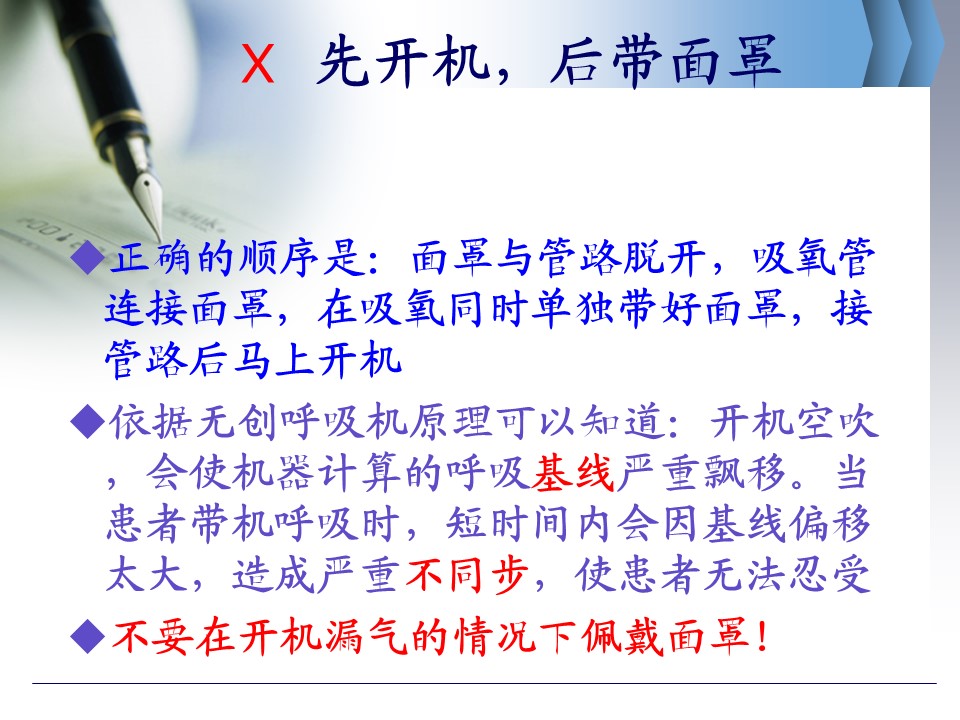 X 先开机，后带面罩

◆正确的顺序是：面罩与管路脱开，吸氧管连接面罩，在吸氧同时单独带好面罩，接管路后马上开机

◆依据无创呼吸机原理可以知道：开机空吹，会使机器计算的呼吸基线严重飘移。当患者带机呼吸时，短时间内会因基线偏移太大，造成严重不同步，使患者无法忍受

◆不要在开机漏气的情况下佩戴面罩！